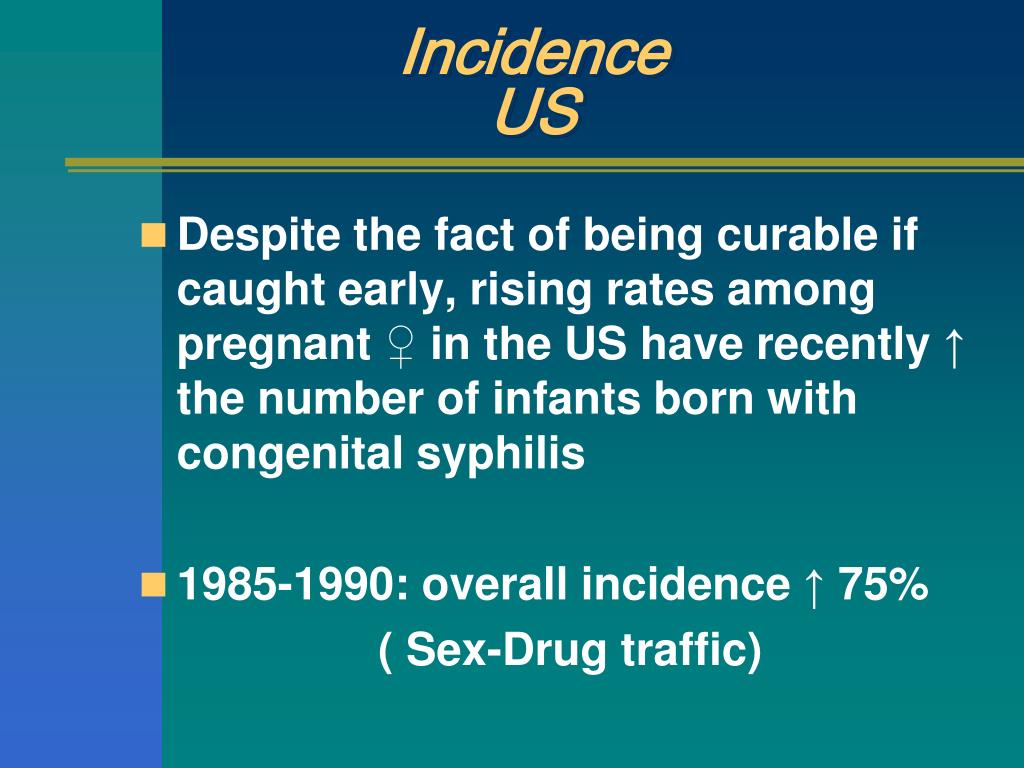 Incidence
US

Despite the fact of being curable if caught early, rising rates among pregnant ♀ in the US have recently ↑ the number of infants born with congenital syphilis

1985-1990: overall incidence ↑ 75%
( Sex-Drug traffic)